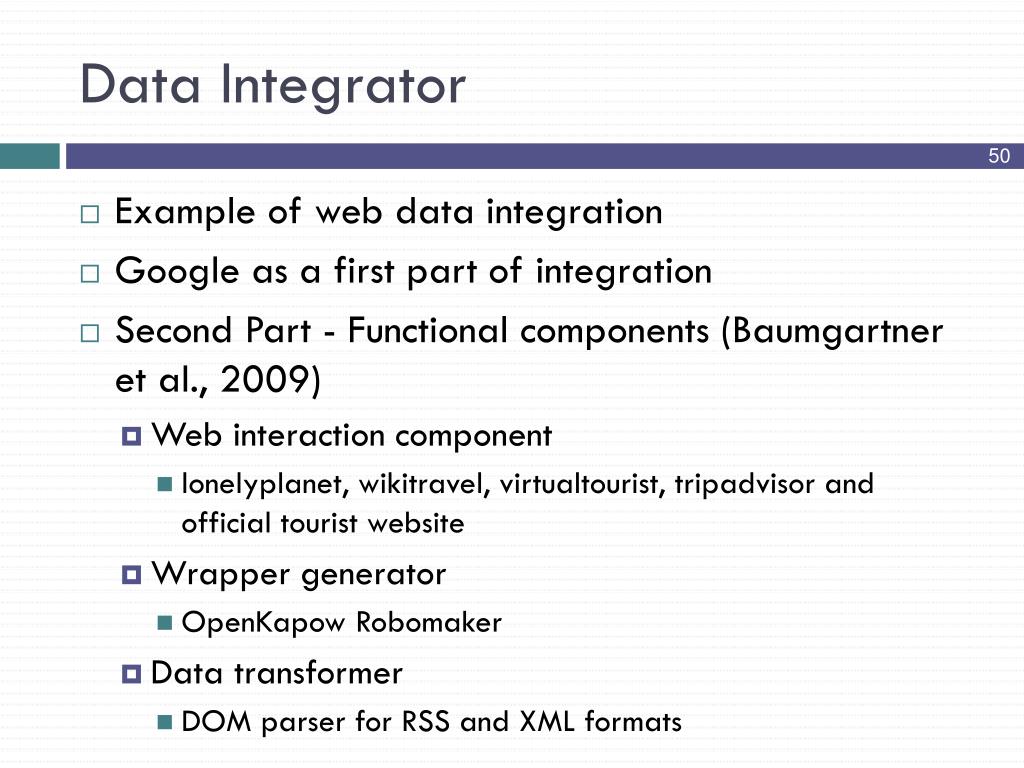 Data Integrator

50

Example of web data integration

Google as a first part of integration

Second Part - Functional components (Baumgartner et al., 2009)

Web interaction component

lonelyplanet, wikitravel, virtualtourist, tripadvisor and official tourist website

Wrapper generator

OpenKapow Robomaker

Data transformer

DOM parser for RSS and XML formats